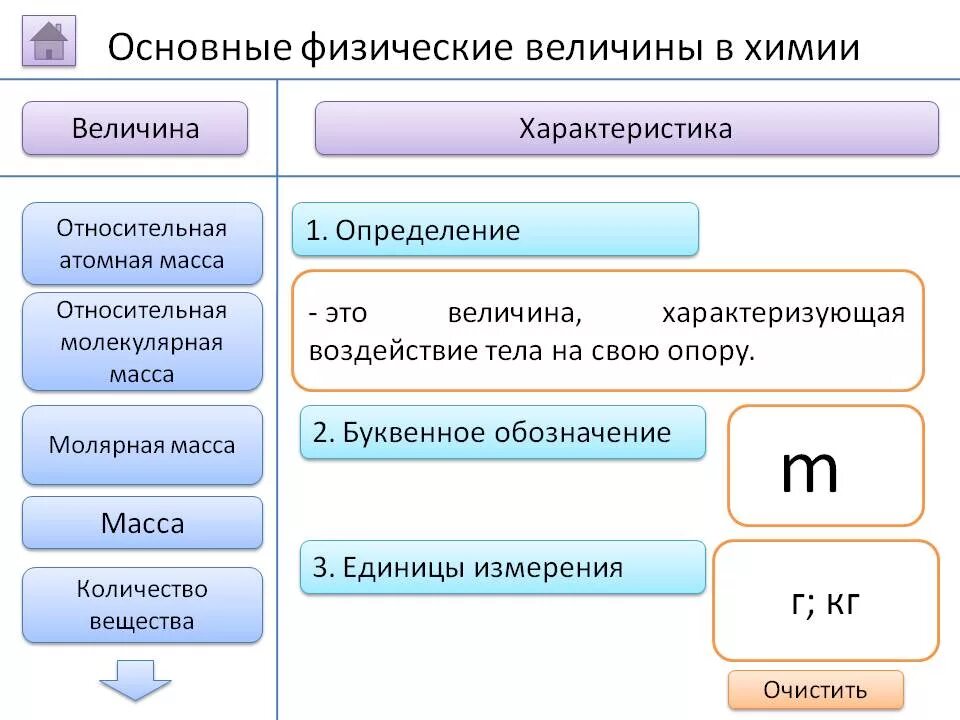 Основные физические величины в химии

Величина

Характеристика

Относительная атомная масса

Относительная молекулярная масса

Молярная масса

Масса

Количество вещества

1. Определение

- это величина, характеризующая воздействие тела на свою опору.

2. Буквенное обозначение

m

3. Единицы измерения

г; кг

Очистить